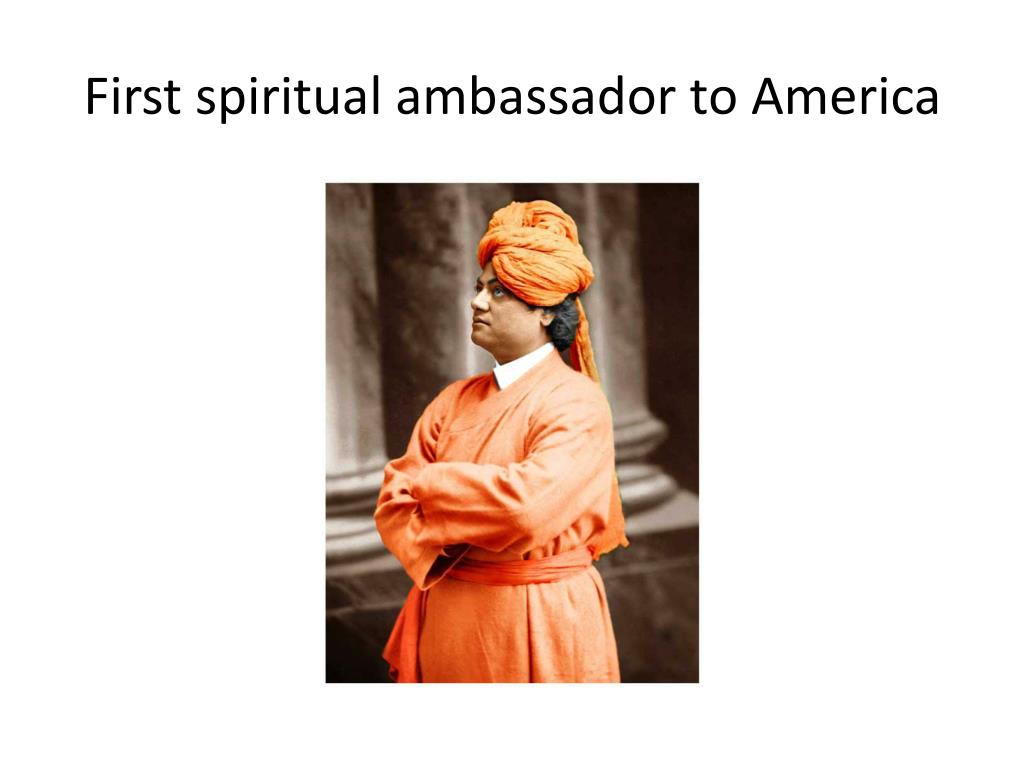 First spiritual ambassador to America